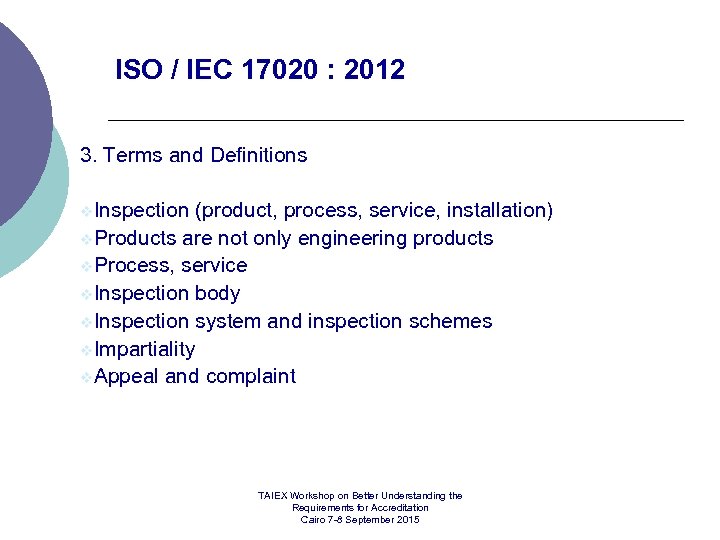 ISO / IEC 17020 : 2012

3. Terms and Definitions

Inspection (product, process, service, installation)
Products are not only engineering products
Process, service
Inspection body
Inspection system and inspection schemes
Impartiality
Appeal and complaint

TAIEX Workshop on Better Understanding the Requirements for Accreditation
Cairo 7-8 September 2015